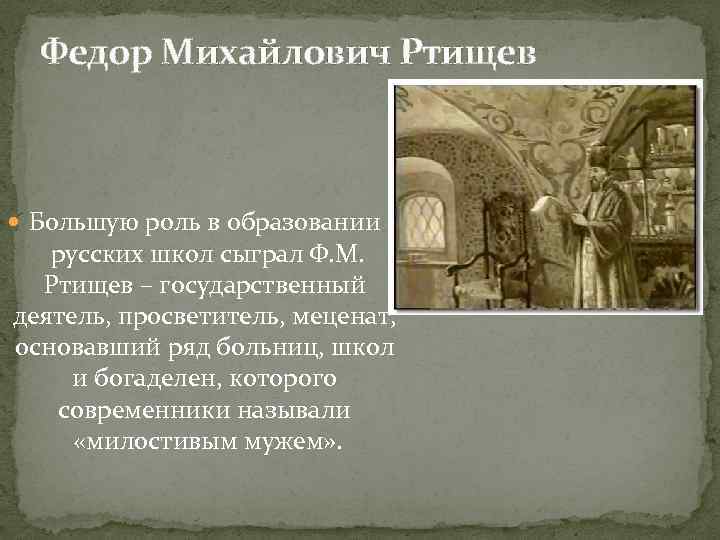 Федор Михайлович Ртищев

Большую роль в образовании русских школ сыграл Ф.М. Ртищев – государственный деятель, просветитель, меценат, основавший ряд больниц, школ и богаделен, которого современники называли «милостивым мужем».